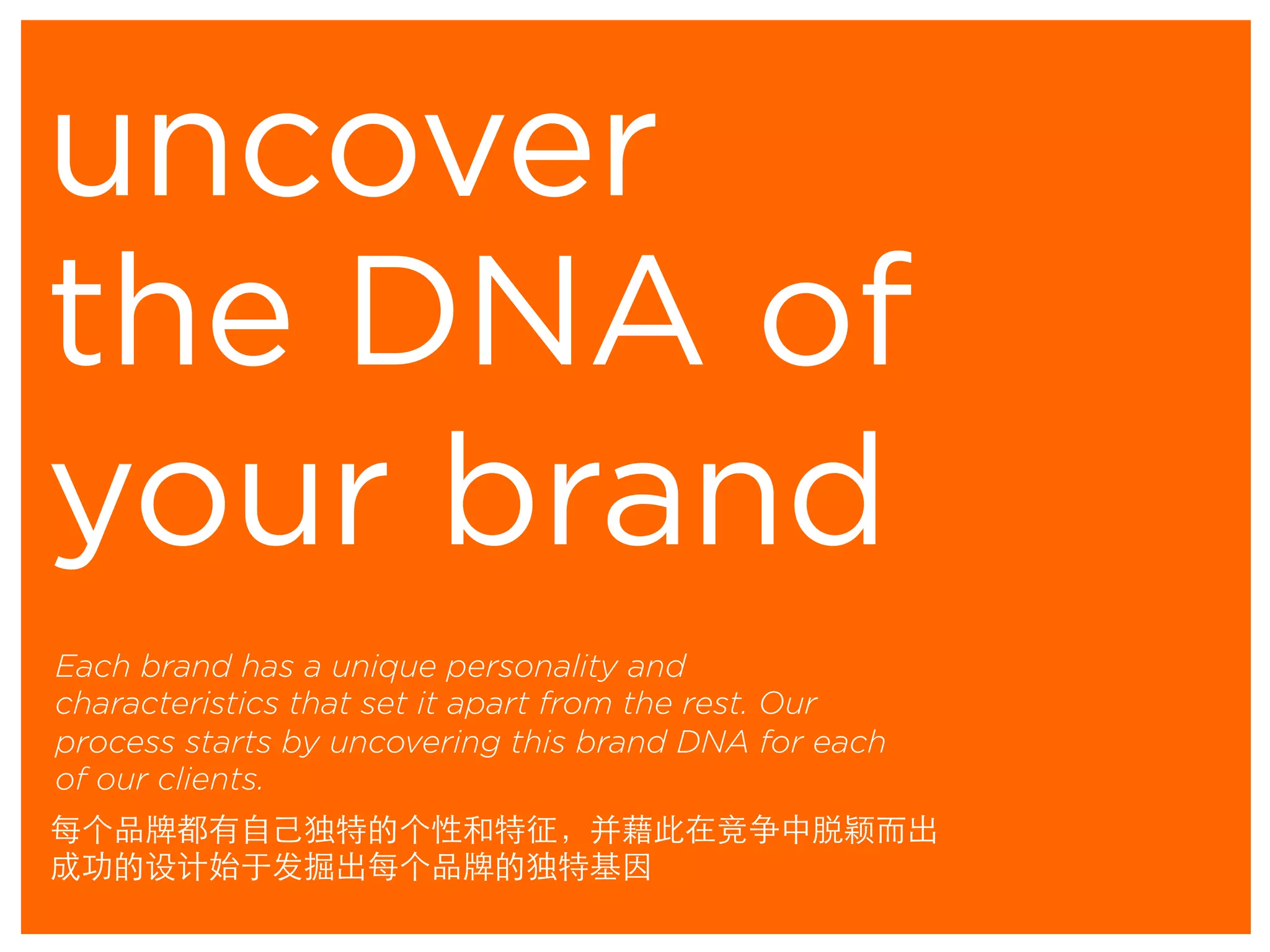 uncover the DNA of your brand

Each brand has a unique personality and characteristics that set it apart from the rest. Our process starts by uncovering this brand DNA for each of our clients.

每个品牌都有自己独特的个性和特征，并藉此在竞争中脱颖而出
成功的设计始于发掘出每个品牌的独特基因